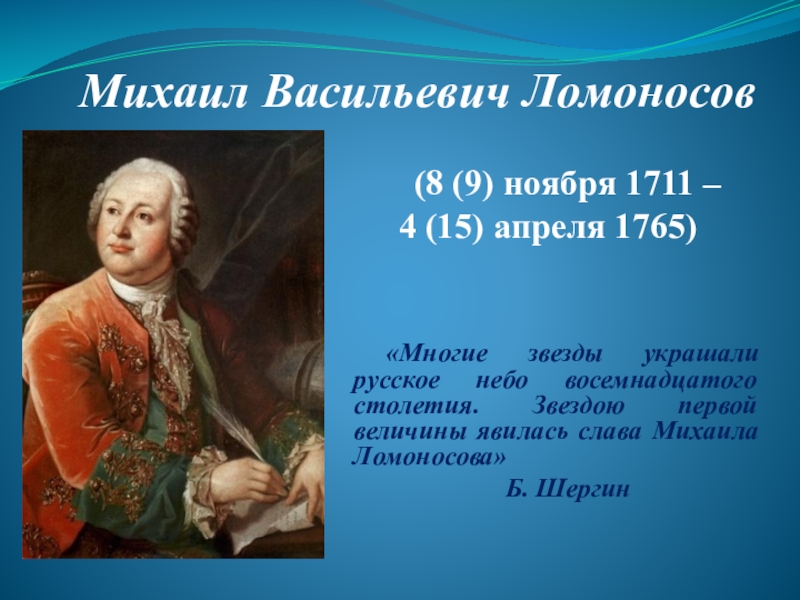 Михаил Васильевич Ломоносов

(8 (9) ноября 1711 –
4 (15) апреля 1765)

«Многие звезды украшали русское небо восемнадцатого столетия. Звездою первой величины явилась слава Михаила Ломоносова»

Б. Шергин